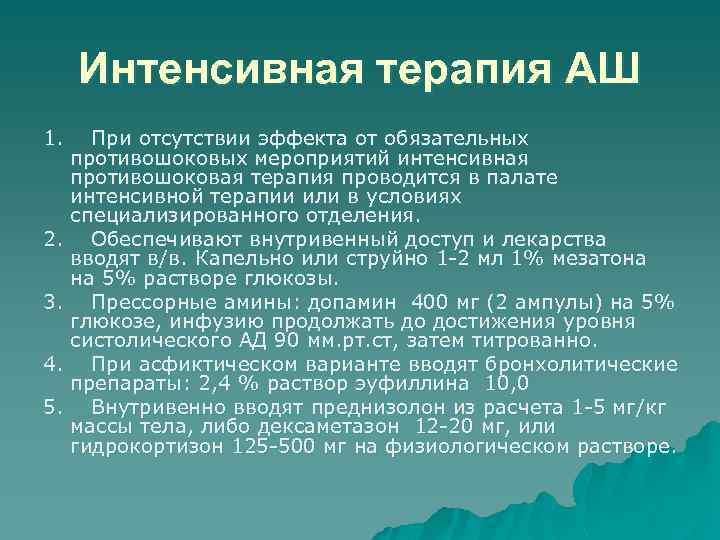 Интенсивная терапия АШ

1. При отсутствии эффекта от обязательных противошоковых мероприятий интенсивная противошоковая терапия проводится в палате интенсивной терапии или в условиях специализированного отделения.
2. Обеспечивают внутривенный доступ и лекарства вводят в/в. Капельно или струйно 1-2 мл 1% мезатона на 5% растворе глюкозы.
3. Прессорные амины: допамин 400 мг (2 ампулы) на 5% глюкозе, инфузию продолжать до достижения уровня систолического АД 90 мм.рт.ст, затем титрованно.
4. При асфиктическом варианте вводят бронхолитические препараты: 2,4 % раствор эуфиллина 10,0
5. Внутривенно вводят преднизолон из расчета 1-5 мг/кг массы тела, либо дексаметазон 12-20 мг, или гидрокортизон 125-500 мг на физиологическом растворе.